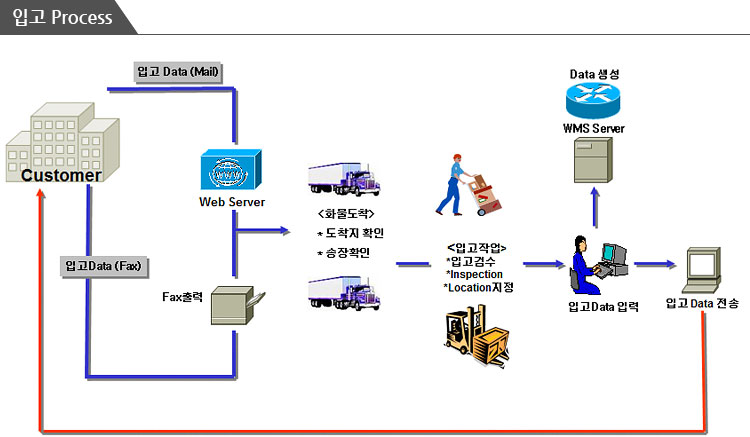 입고 Process

입고 Data (Mail)

Customer

Web Server

입고Data (Fax)

Fax출력

<화물도착>
* 도착지 확인
* 송장확인

<입고작업>
*입고검수
*Inspection
*Location지정

Data 생성

WMS Server

입고Data 입력

입고 Data 전송